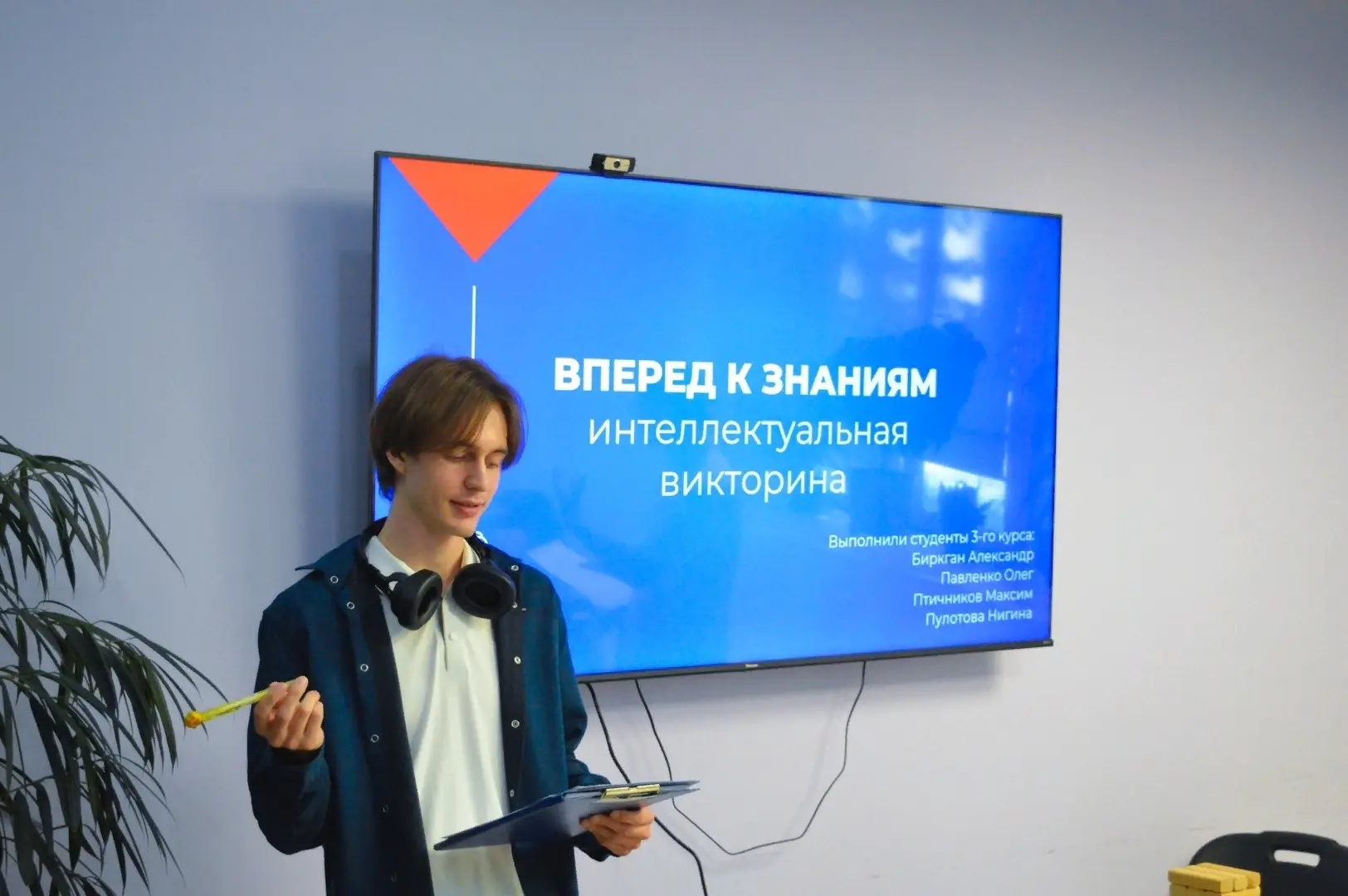 ВПЕРЕД К ЗНАНИЯМ
интеллектуальная викторина

Выполнили студенты 3-го курса:
Биркган Александр
Павленко Олег
Птичников Максим
Пулотова Нигина